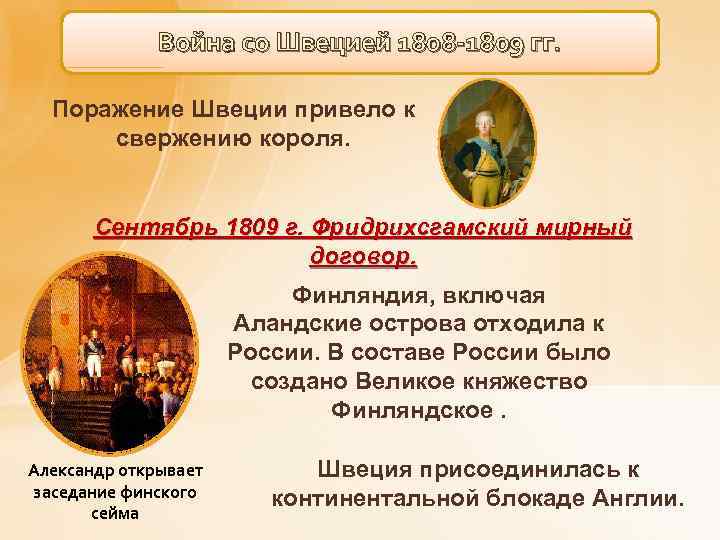 Война со Швецией 1808-1809 гг.

Поражение Швеции привело к свержению короля.

Сентябрь 1809 г. Фридрихсгамский мирный договор.

Финляндия, включая Аландские острова отходила к России. В составе России было создано Великое княжество Финляндское .

Александр открывает заседание финского сейма

Швеция присоединилась к континентальной блокаде Англии.